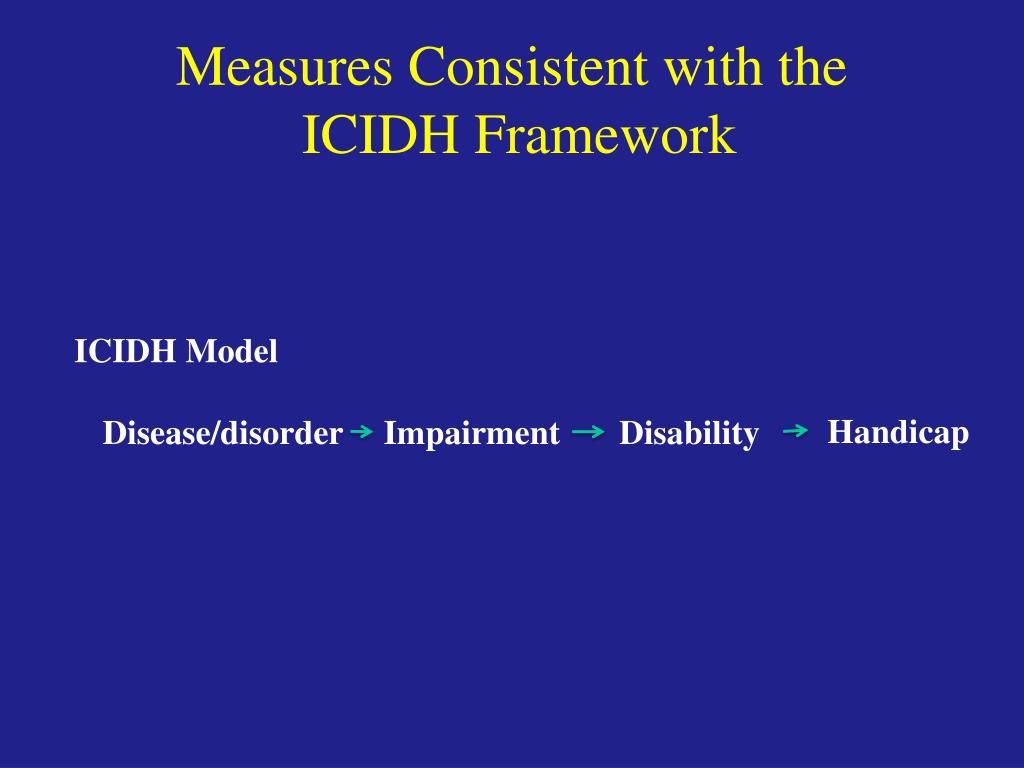 Measures Consistent with the ICIDH Framework

ICIDH Model

Disease/disorder → Impairment → Disability → Handicap